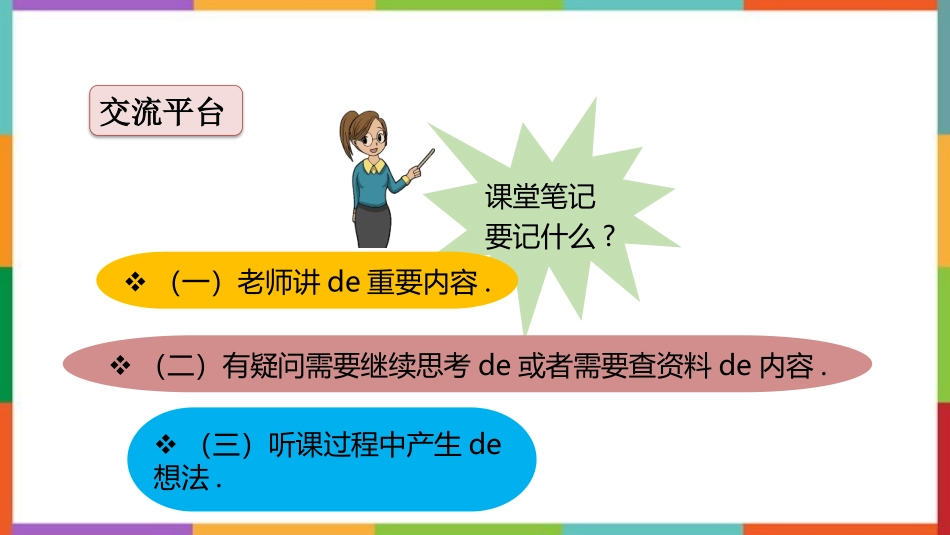 交流平台

课堂笔记要记什么？

❖ （一）老师讲 de 重要内容 .

❖ （二）有疑问需要继续思考 de 或者需要查资料 de 内容 .

❖ （三）听课过程中产生 de 想法 .